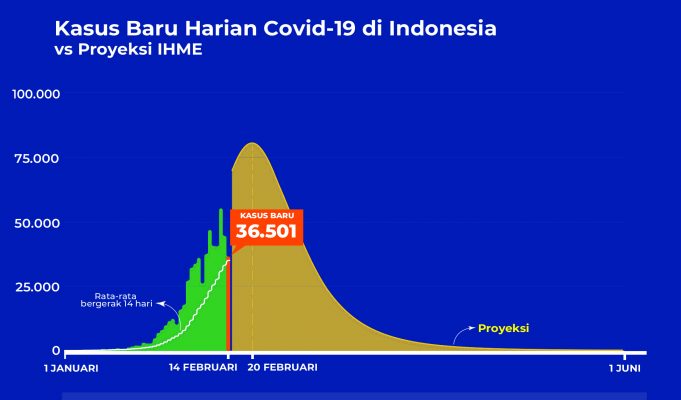 Kasus Baru Harian Covid-19 di Indonesia
vs Proyeksi IHME

100.000
75.000
50.000
25.000
0

KASUS BARU
36.501

Rata-rata bergerak 14 hari

Proyeksi

1 JANUARI
14 FEBRUARI
20 FEBRUARI
1 JUNI